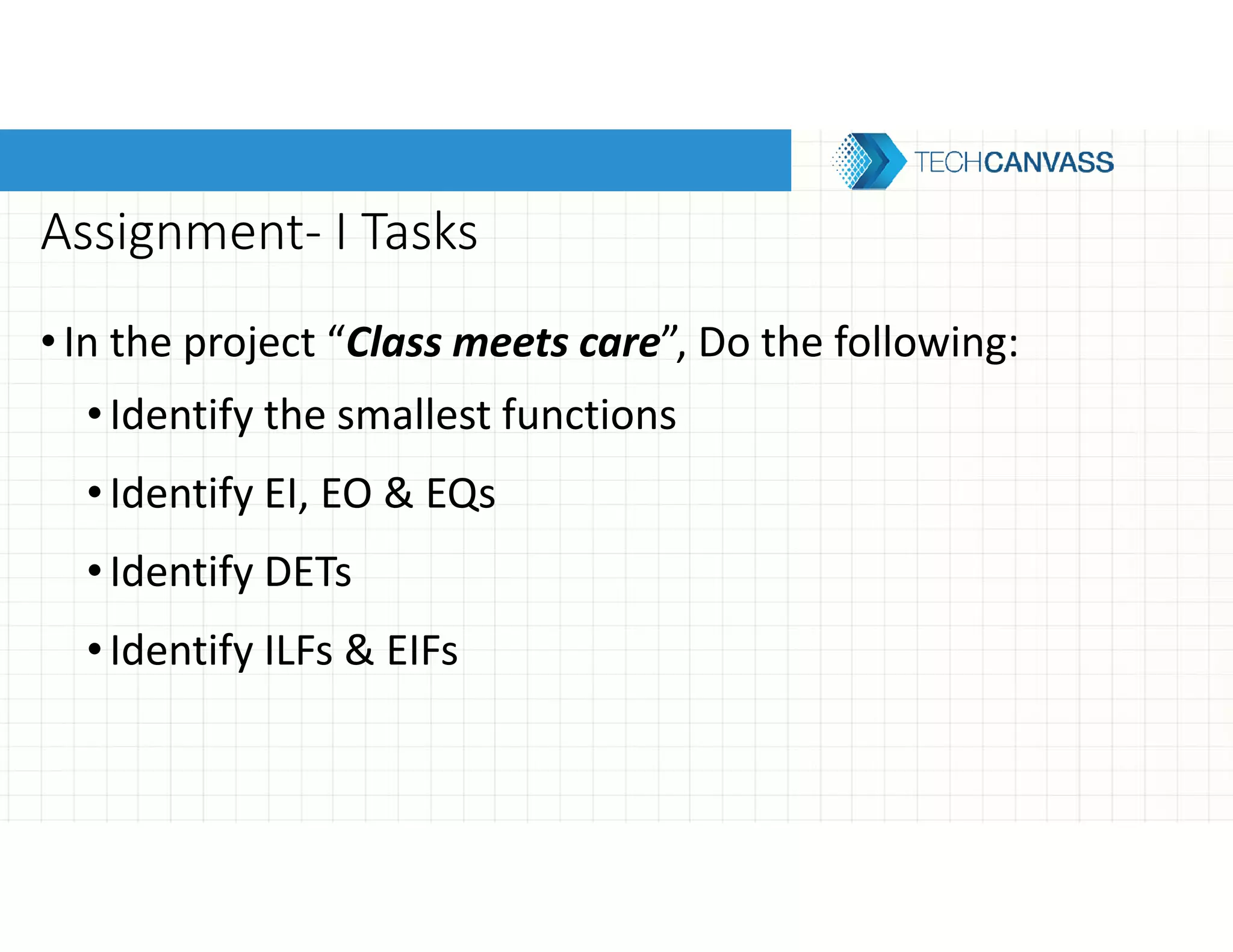 TECHCANVASS

Assignment- I Tasks

• In the project “Class meets care”, Do the following:

• Identify the smallest functions

• Identify EI, EO & EQs

• Identify DETs

• Identify ILFs & EIFs